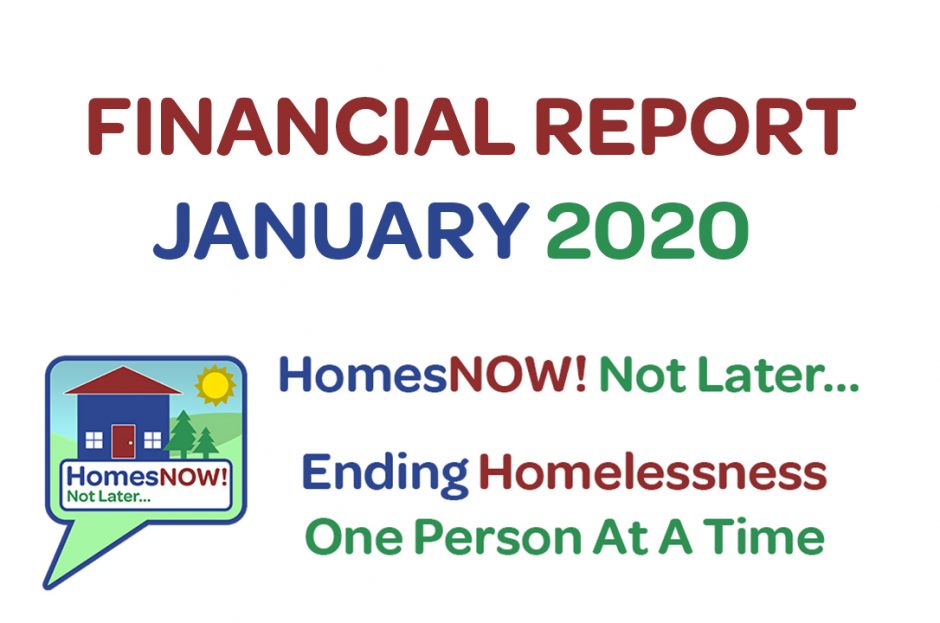 FINANCIAL REPORT
JANUARY 2020

HomesNOW!
Not Later...

HomesNOW! Not Later...

Ending Homelessness
One Person At A Time